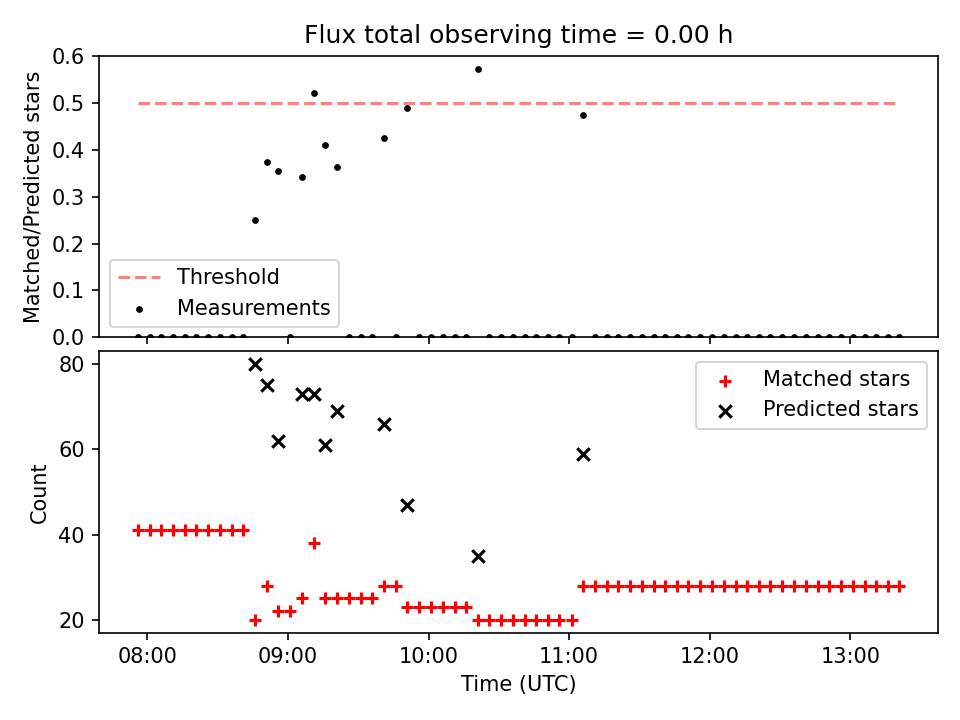 Flux total observing time = 0.00 h

Matched/Predicted stars

0.6
0.5
0.4
0.3
0.2
0.1
0.0

Threshold
Measurements

Count

80
60
40
20

Matched stars
Predicted stars

08:00
09:00
10:00
11:00
12:00
13:00

Time (UTC)